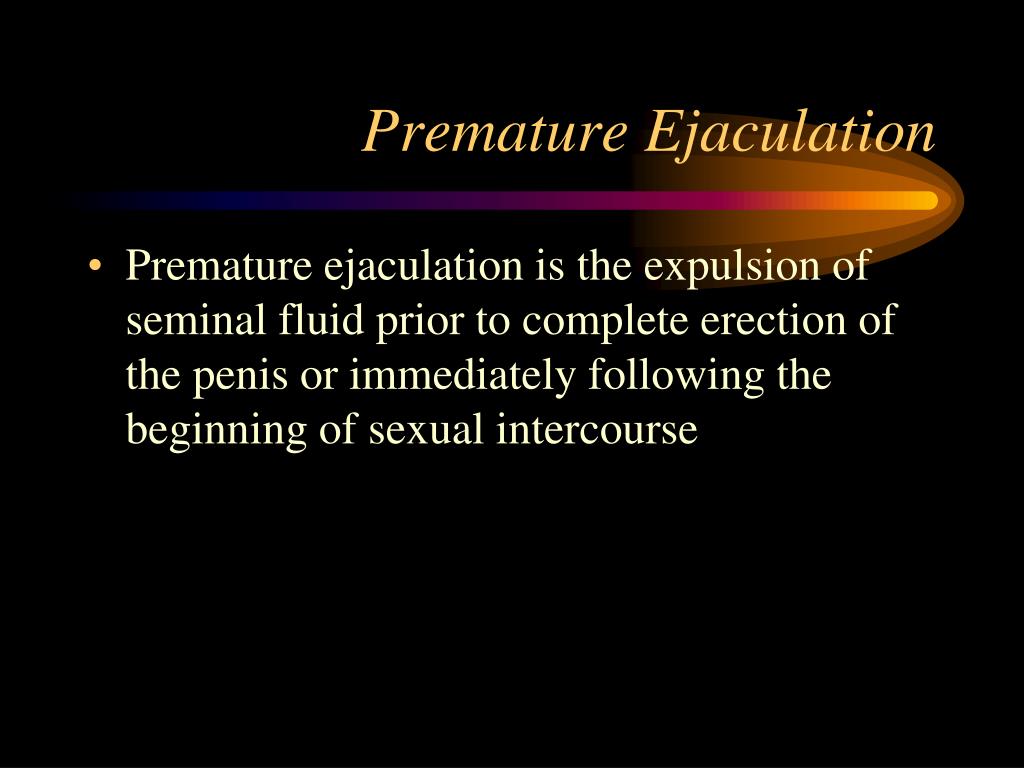 Premature Ejaculation

• Premature ejaculation is the expulsion of seminal fluid prior to complete erection of the penis or immediately following the beginning of sexual intercourse